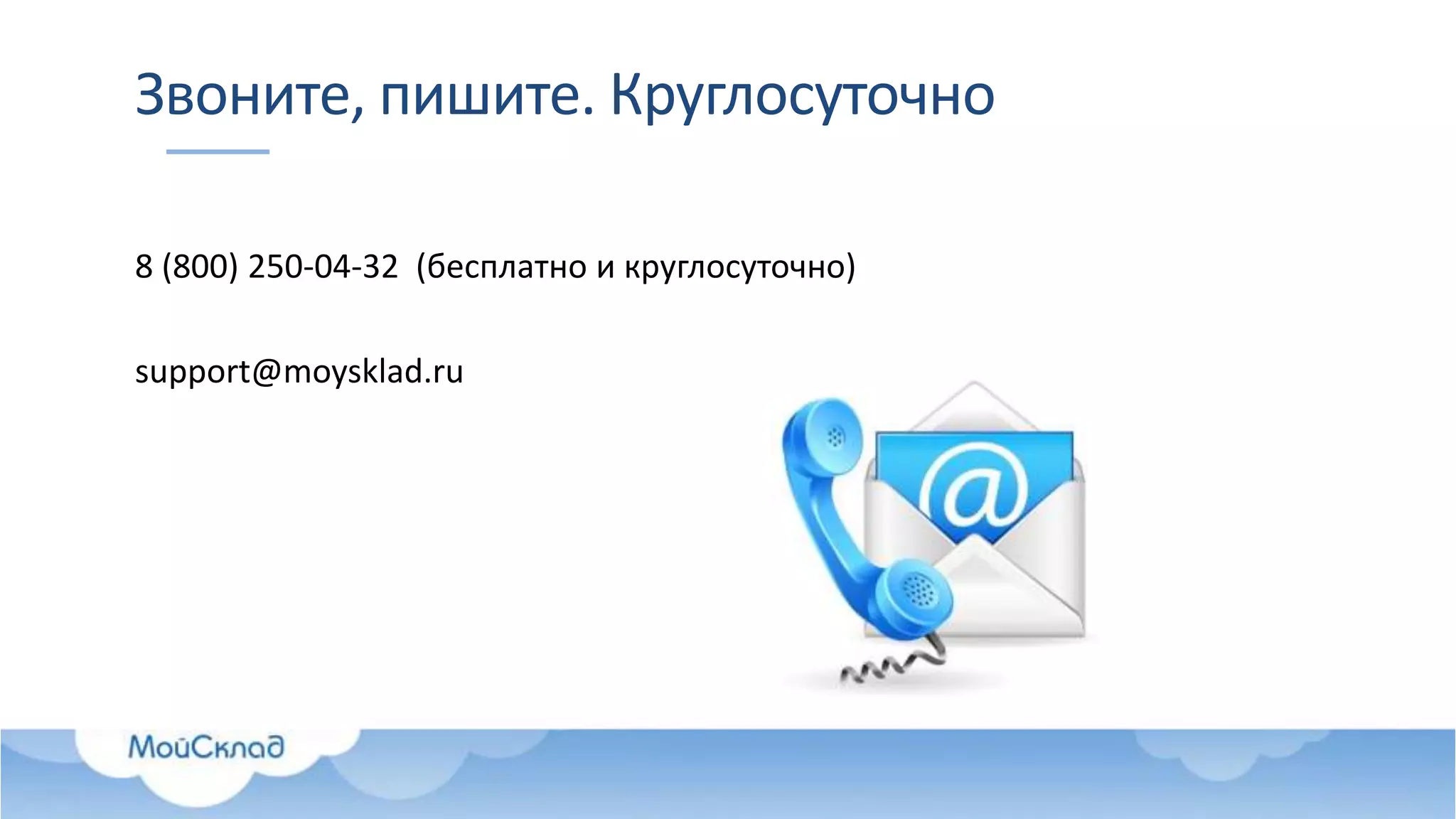 Звоните, пишите. Круглосуточно

8 (800) 250-04-32 (бесплатно и круглосуточно)

support@moysklad.ru

@

МойСклад